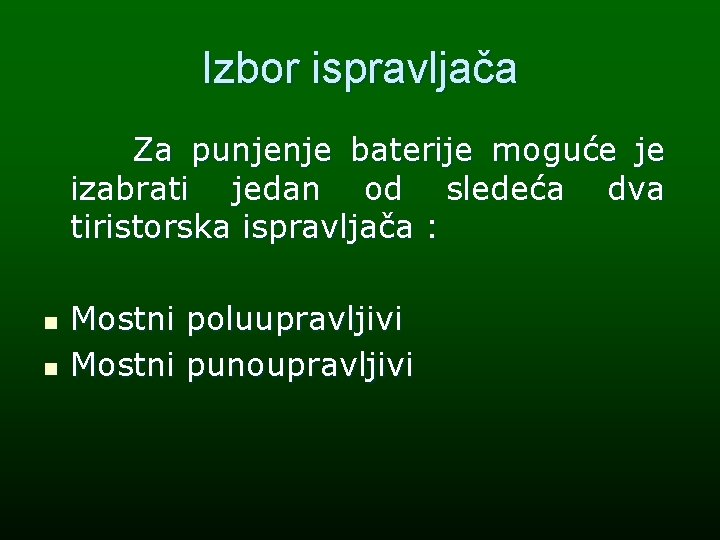 Izbor ispravljača

Za punjenje baterije moguće je izabrati jedan od sledeća dva tiristorska ispravljača :

- Mostni poluupravljivi
- Mostni punoupravljivi